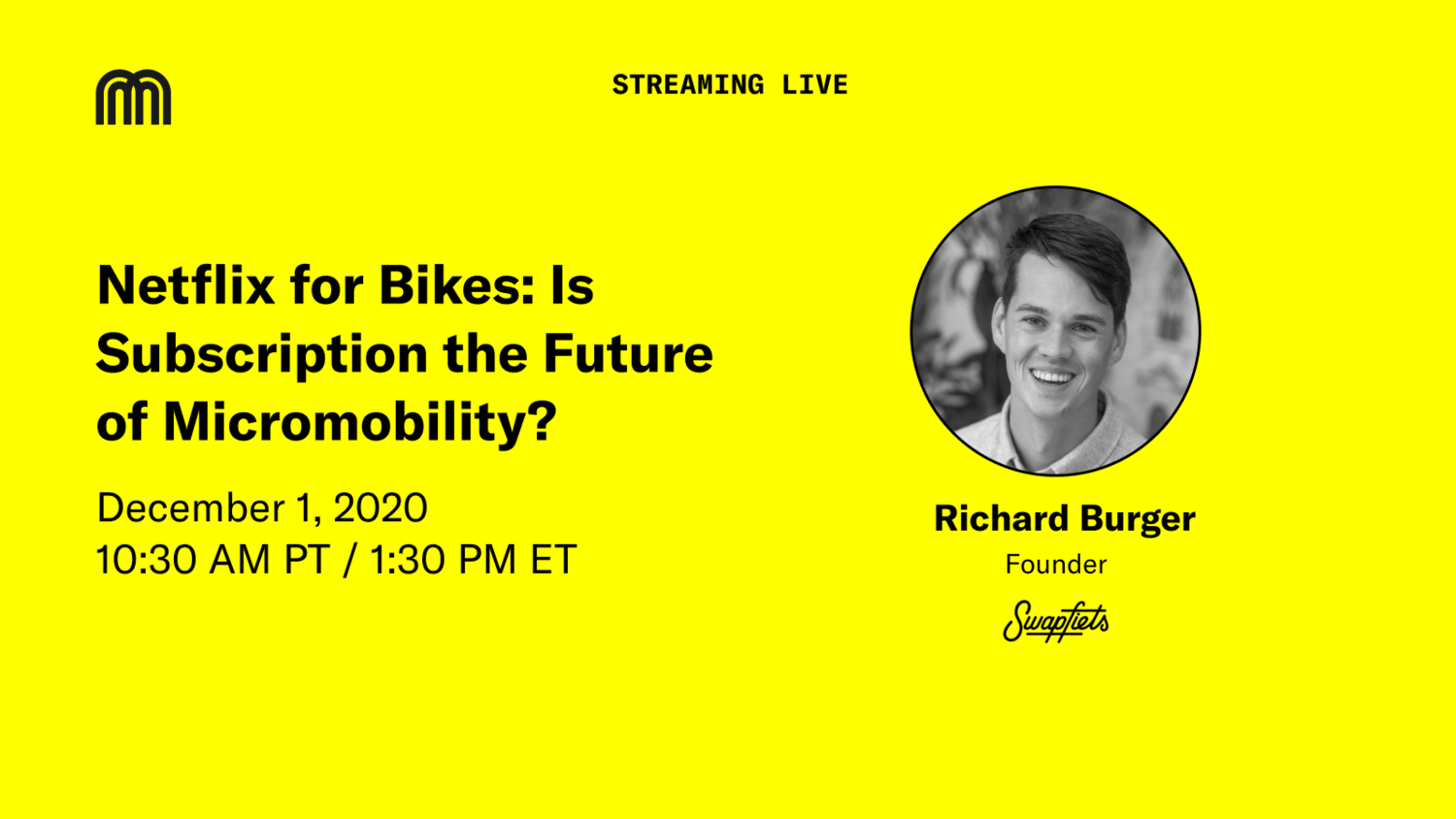 STREAMING LIVE

Netflix for Bikes: Is Subscription the Future of Micromobility?

December 1, 2020
10:30 AM PT / 1:30 PM ET

Richard Burger
Founder
Swapfiets